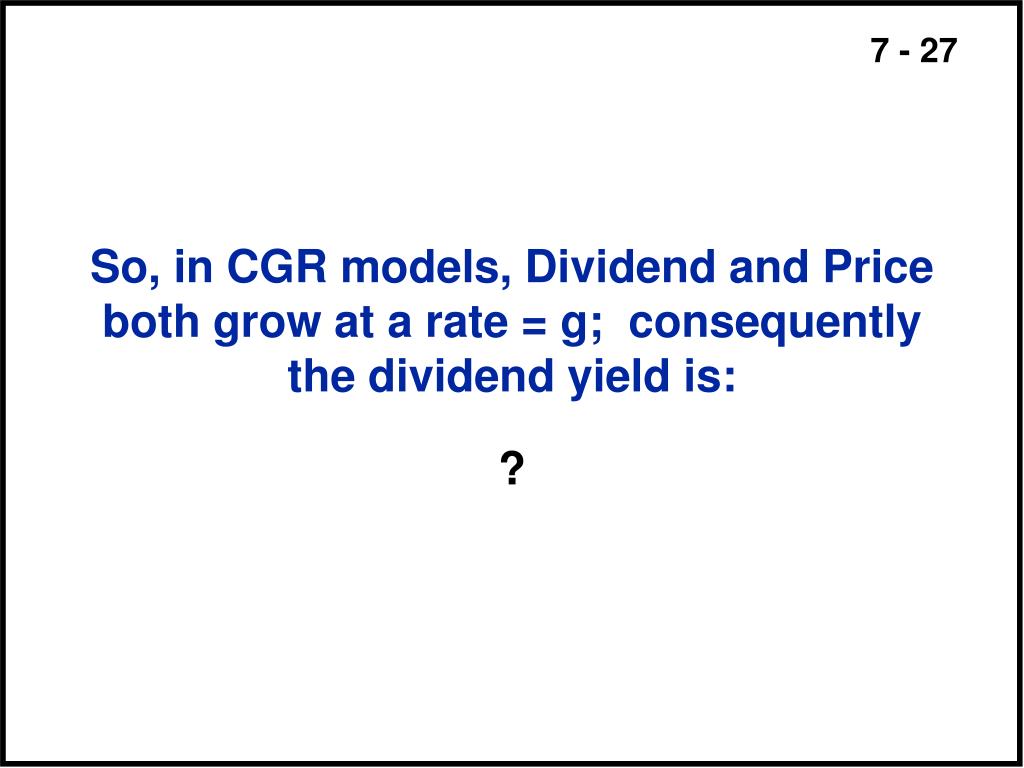 7 - 27

So, in CGR models, Dividend and Price both grow at a rate = g; consequently the dividend yield is:

?